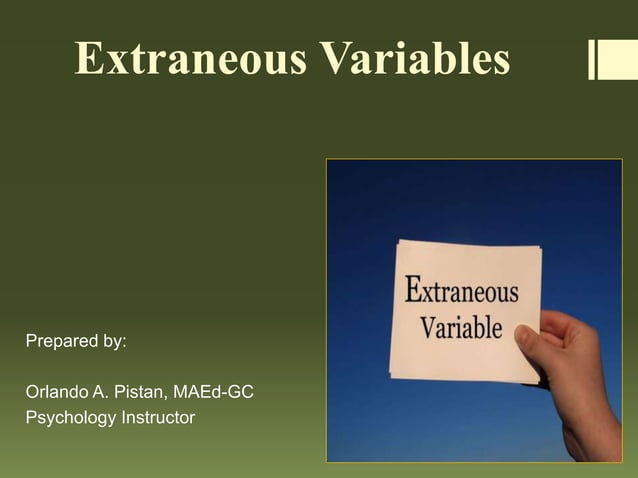 Extraneous Variables

Extraneous Variable

Prepared by:

Orlando A. Pistan, MAEd-GC
Psychology Instructor